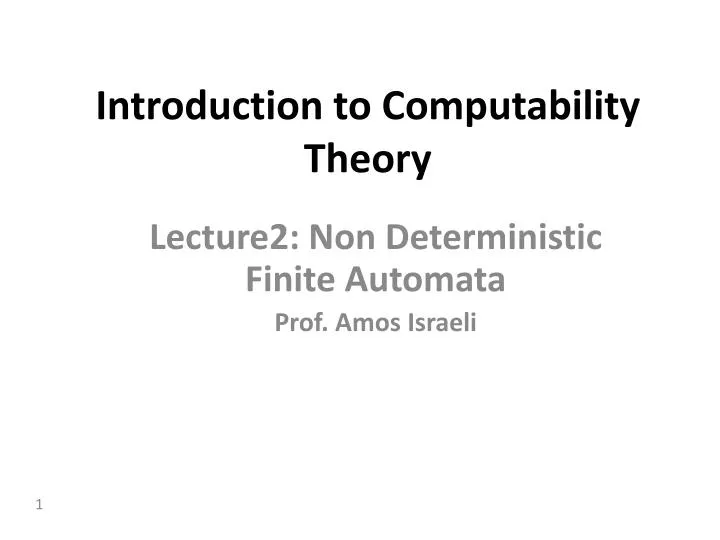 Introduction to Computability Theory

Lecture2: Non Deterministic Finite Automata

Prof. Amos Israeli

1